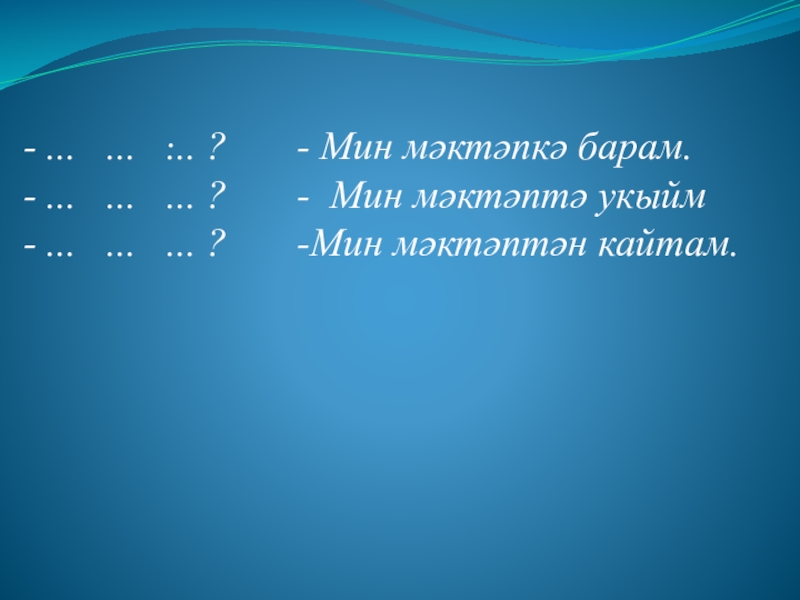 - ...   ...   :.. ?        - Мин мәктәпкә барам.
- ...   ...   ... ?        -  Мин мәктәптә укыйм
- ...   ...   ... ?        -Мин мәктәптән кайтам.